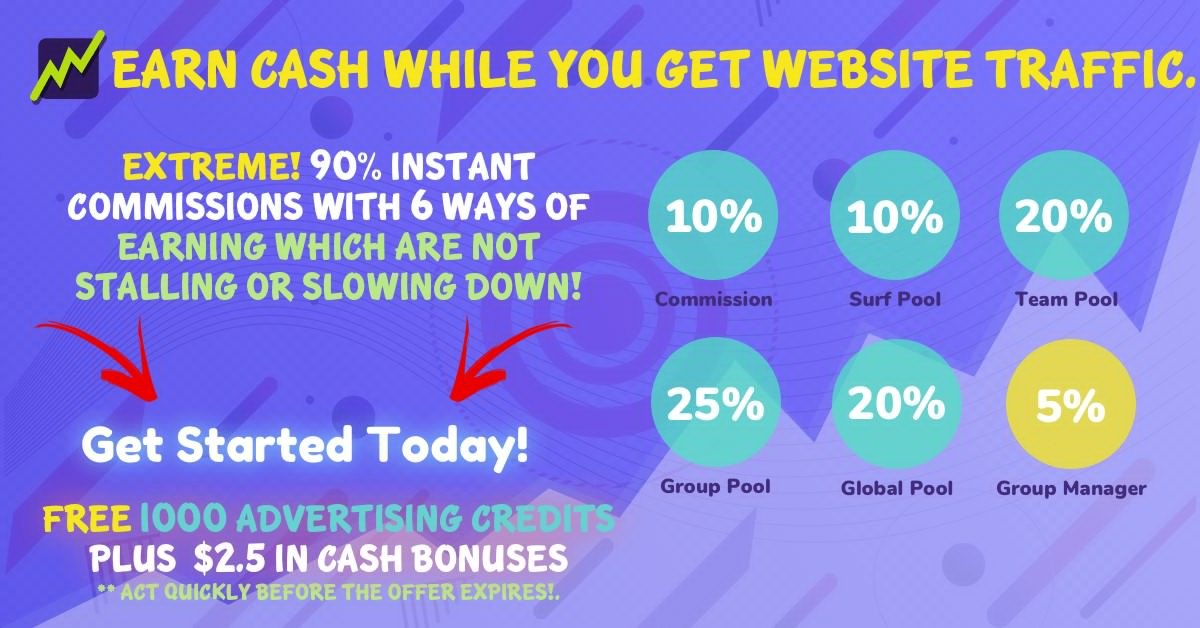 EARN CASH WHILE YOU GET WEBSITE TRAFFIC.

EXTREME! 90% INSTANT COMMISSIONS WITH 6 WAYS OF EARNING WHICH ARE NOT STALLING OR SLOWING DOWN!

Get Started Today!

FREE 1000 ADVERTISING CREDITS PLUS $2.5 IN CASH BONUSES
** ACT QUICKLY BEFORE THE OFFER EXPIRES!.

10%
Commission

10%
Surf Pool

20%
Team Pool

25%
Group Pool

20%
Global Pool

5%
Group Manager